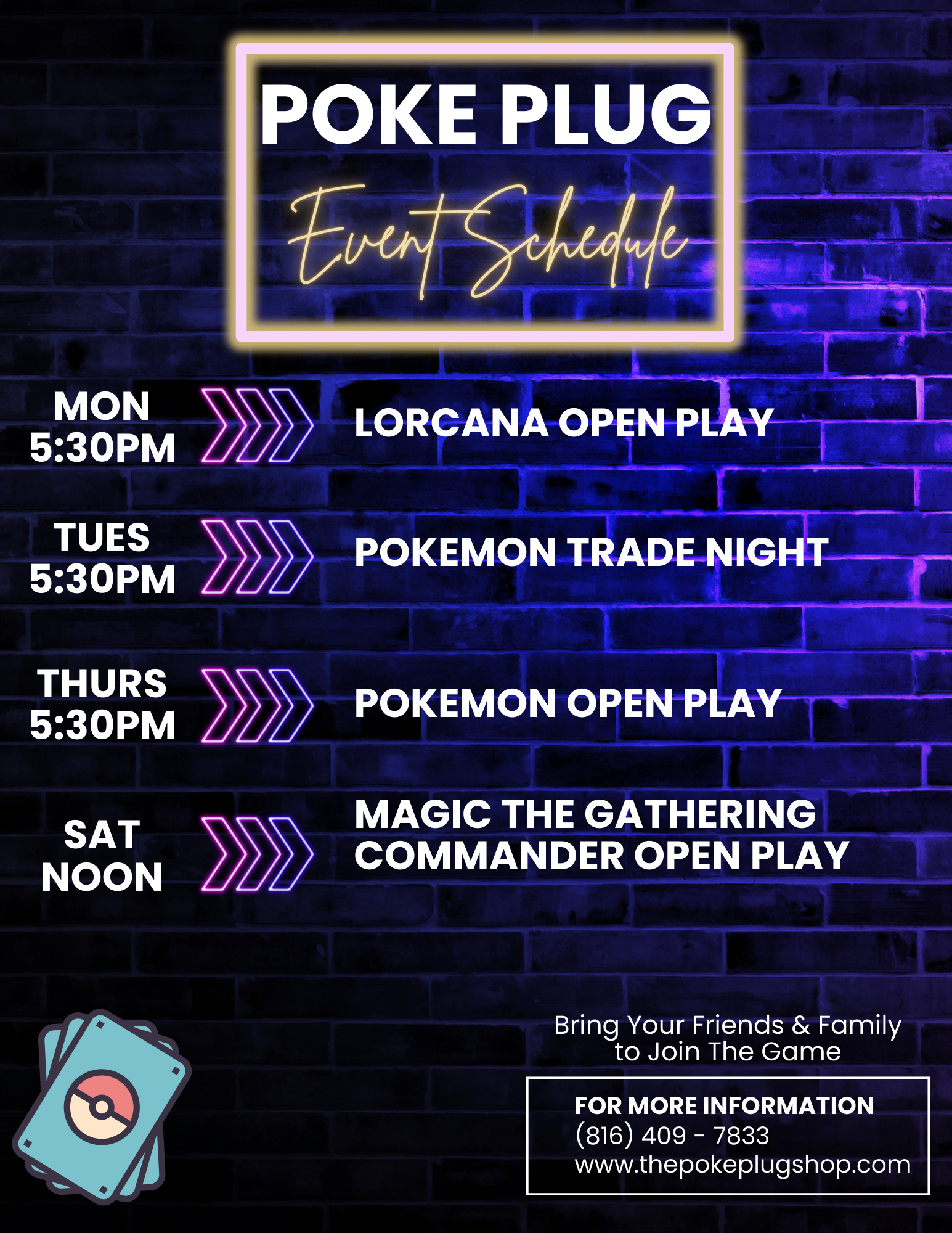 POKE PLUG
Event Schedule

MON
5:30PM

LORCANA OPEN PLAY

TUES
5:30PM

POKEMON TRADE NIGHT

THURS
5:30PM

POKEMON OPEN PLAY

SAT
NOON

MAGIC THE GATHERING
COMMANDER OPEN PLAY

Bring Your Friends & Family to Join The Game

FOR MORE INFORMATION
(816) 409 - 7833
www.thepokeplugshop.com